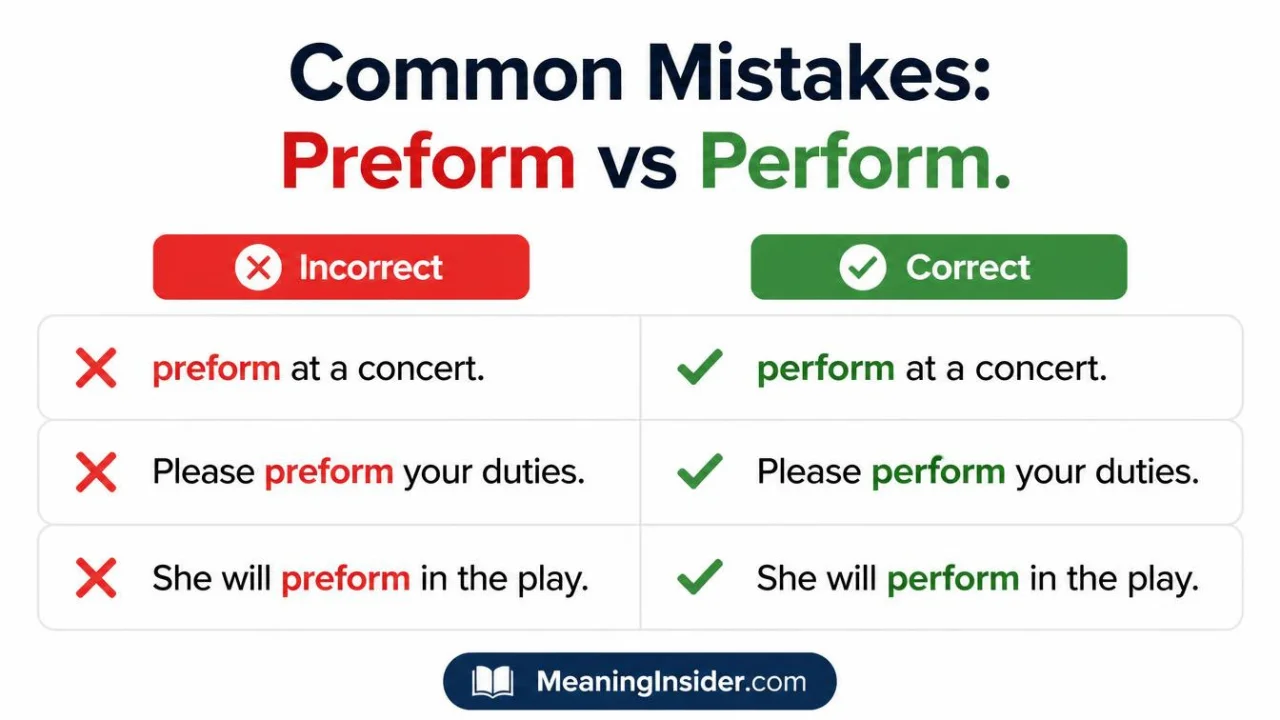 Common Mistakes:
Preform vs Perform.

| Incorrect | Correct |
|---|---|
| preform at a concert. | perform at a concert. |
| Please preform your duties. | Please perform your duties. |
| She will preform in the play. | She will perform in the play. |

MeaningInsider.com